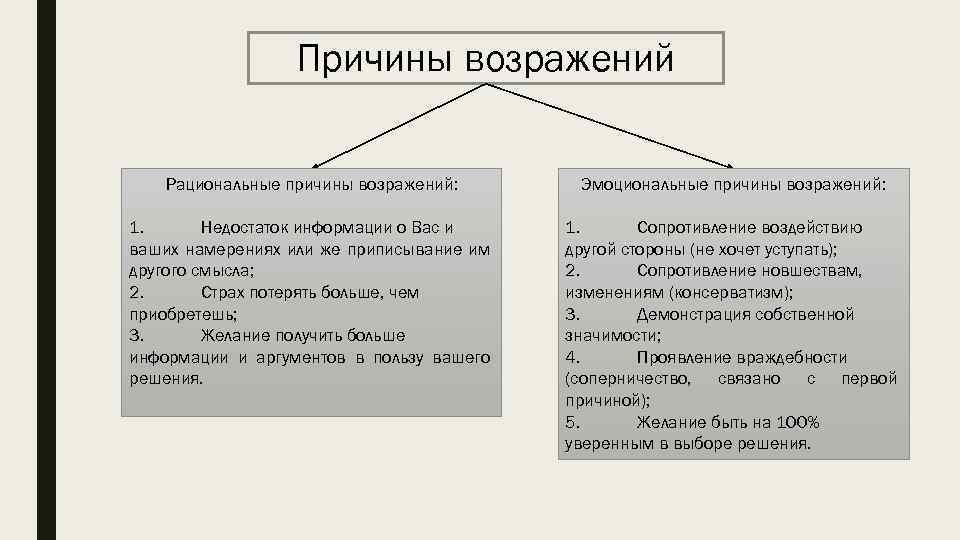 Причины возражений

Рациональные причины возражений:

1. Недостаток информации о Вас и ваших намерениях или же приписывание им другого смысла;
2. Страх потерять больше, чем приобретешь;
3. Желание получить больше информации и аргументов в пользу вашего решения.

Эмоциональные причины возражений:

1. Сопротивление воздействию другой стороны (не хочет уступать);
2. Сопротивление новшествам, изменениям (консерватизм);
3. Демонстрация собственной значимости;
4. Проявление враждебности (соперничество, связано с первой причиной);
5. Желание быть на 100% уверенным в выборе решения.